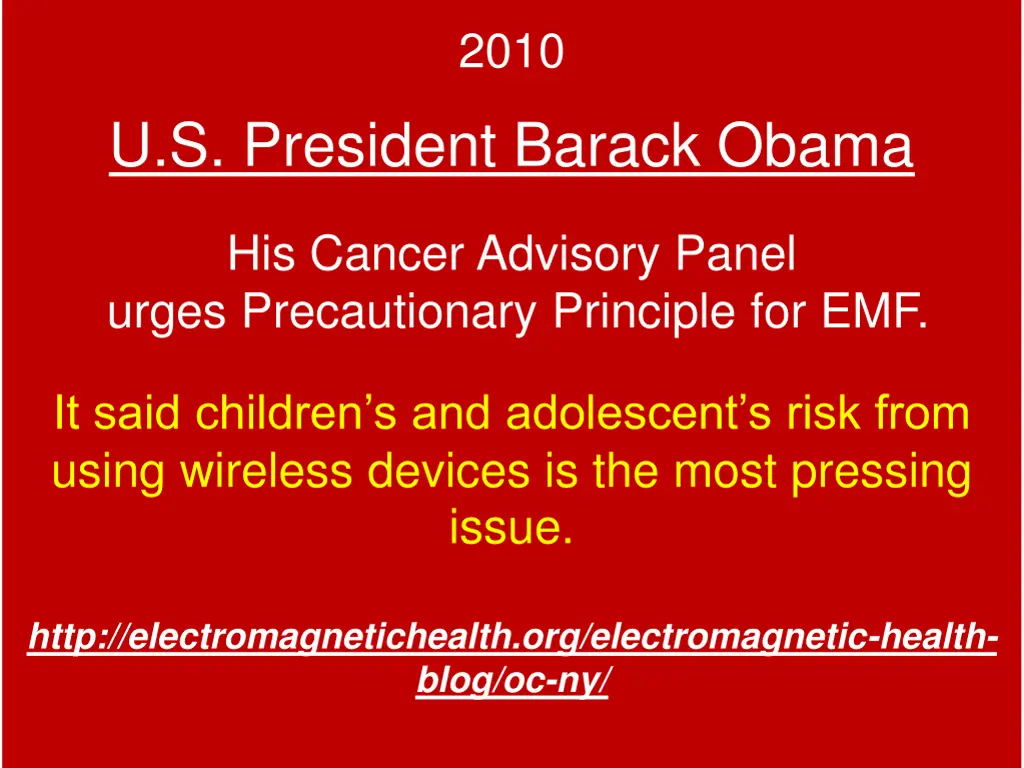 2010

U.S. President Barack Obama

His Cancer Advisory Panel
urges Precautionary Principle for EMF.

It said children’s and adolescent’s risk from using wireless devices is the most pressing issue.

http://electromagnetichealth.org/electromagnetic-health-blog/oc-ny/